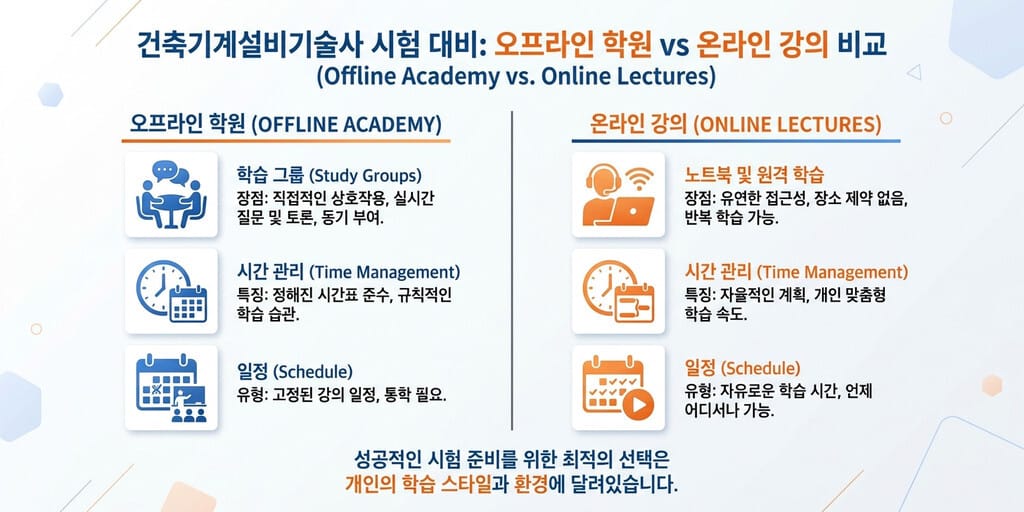 건축기계설비기술사 시험 대비: 오프라인 학원 vs 온라인 강의 비교
(Offline Academy vs. Online Lectures)

오프라인 학원 (OFFLINE ACADEMY)

학습 그룹 (Study Groups)
장점: 직접적인 상호작용, 실시간 질문 및 토론, 동기 부여.

시간 관리 (Time Management)
특징: 정해진 시간표 준수, 규칙적인 학습 습관.

일정 (Schedule)
유형: 고정된 강의 일정, 통학 필요.

온라인 강의 (ONLINE LECTURES)

노트북 및 원격 학습
장점: 유연한 접근성, 장소 제약 없음, 반복 학습 가능.

시간 관리 (Time Management)
특징: 자율적인 계획, 개인 맞춤형 학습 속도.

일정 (Schedule)
유형: 자유로운 학습 시간, 언제 어디서나 가능.

성공적인 시험 준비를 위한 최적의 선택은
개인의 학습 스타일과 환경에 달려있습니다.